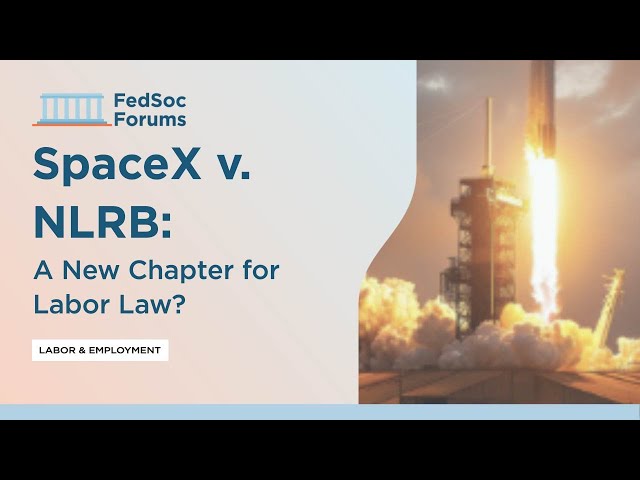 FedSoc Forums

SpaceX v. NLRB:

A New Chapter for Labor Law?

LABOR & EMPLOYMENT